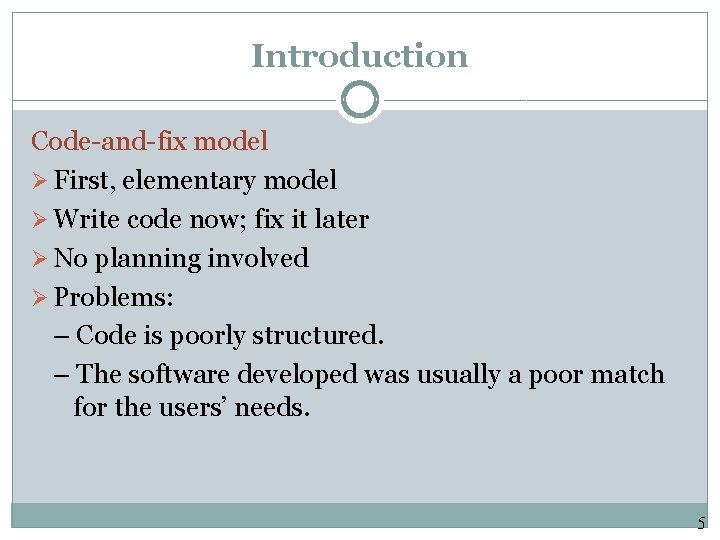 Introduction

Code-and-fix model

➢ First, elementary model

➢ Write code now; fix it later

➢ No planning involved

➢ Problems:

– Code is poorly structured.

– The software developed was usually a poor match for the users' needs.

5